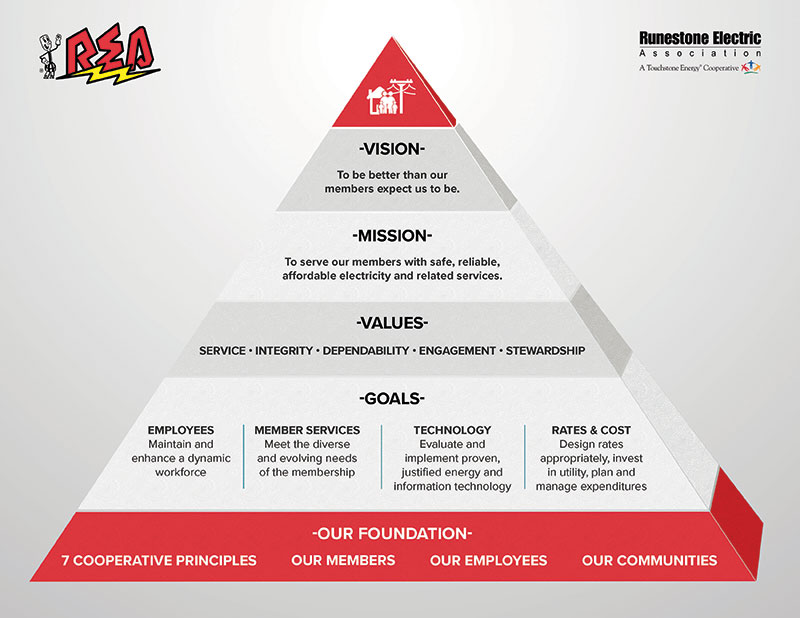 REA

Runestone Electric
Association
A Touchstone Energy® Cooperative

-VISION-

To be better than our members expect us to be.

-MISSION-

To serve our members with safe, reliable, affordable electricity and related services.

-VALUES-

SERVICE • INTEGRITY • DEPENDABILITY • ENGAGEMENT • STEWARDSHIP

-GOALS-

EMPLOYEES
Maintain and enhance a dynamic workforce

MEMBER SERVICES
Meet the diverse and evolving needs of the membership

TECHNOLOGY
Evaluate and implement proven, justified energy and information technology

RATES & COST
Design rates appropriately, invest in utility, plan and manage expenditures

-OUR FOUNDATION-

7 COOPERATIVE PRINCIPLES OUR MEMBERS OUR EMPLOYEES OUR COMMUNITIES